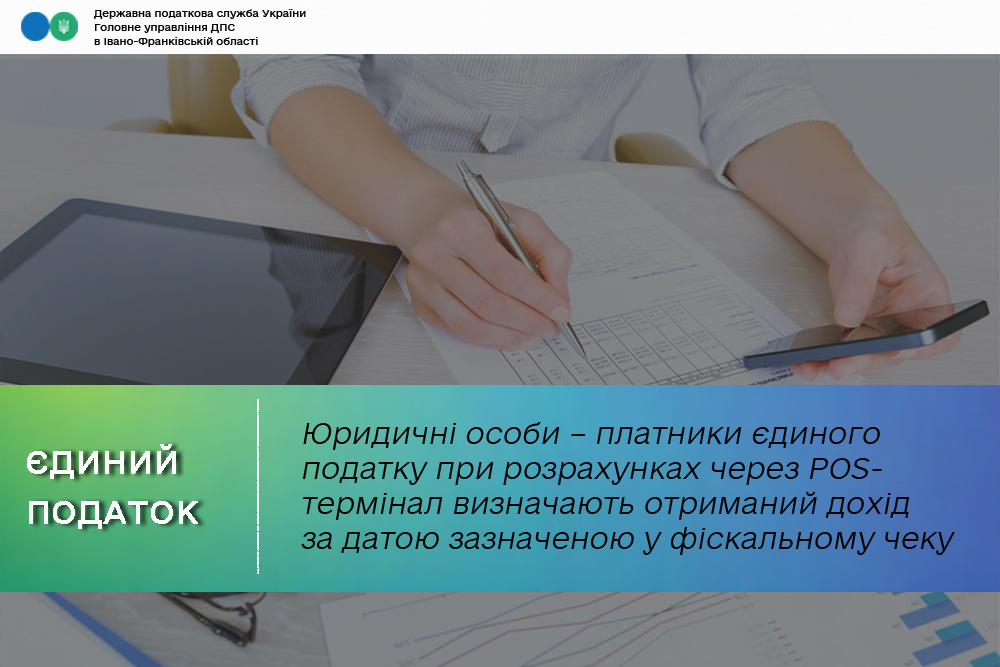 Державна податкова служба України
Головне управління ДПС
в Івано-Франківській області

ЄДИНИЙ ПОДАТОК

Юридичні особи – платники єдиного податку при розрахунках через POS-термінал визначають отриманий дохід за датою зазначеною у фіскальному чеку